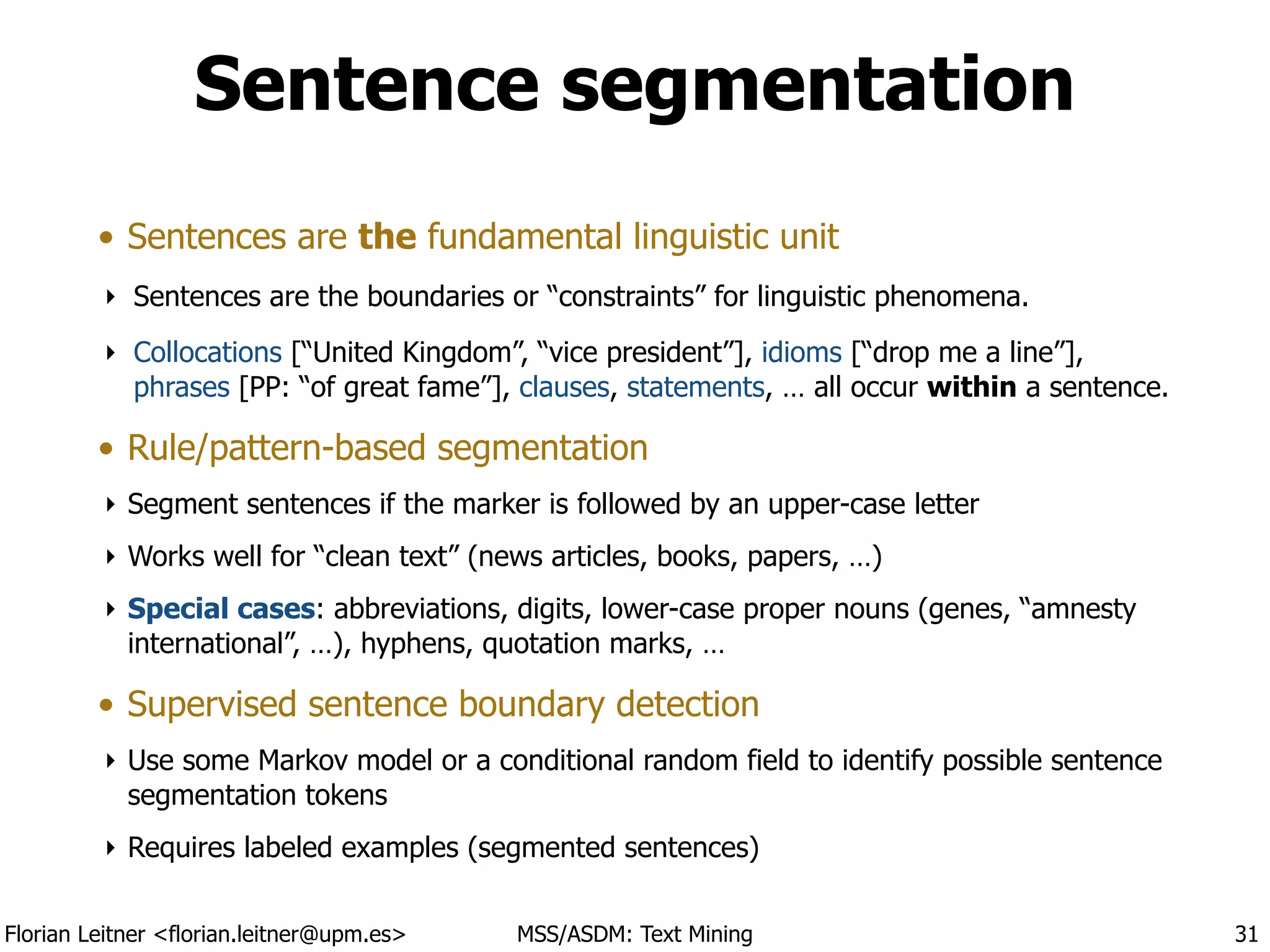 Sentence segmentation

• Sentences are the fundamental linguistic unit

‣ Sentences are the boundaries or “constraints” for linguistic phenomena.

‣ Collocations [“United Kingdom”, “vice president”], idioms [“drop me a line”], phrases [PP: “of great fame”], clauses, statements, … all occur within a sentence.

• Rule/pattern-based segmentation

‣ Segment sentences if the marker is followed by an upper-case letter

‣ Works well for “clean text” (news articles, books, papers, …)

‣ Special cases: abbreviations, digits, lower-case proper nouns (genes, “amnesty international”, …), hyphens, quotation marks, …

• Supervised sentence boundary detection

‣ Use some Markov model or a conditional random field to identify possible sentence segmentation tokens

‣ Requires labeled examples (segmented sentences)

Florian Leitner <florian.leitner@upm.es> MSS/ASDM: Text Mining 31